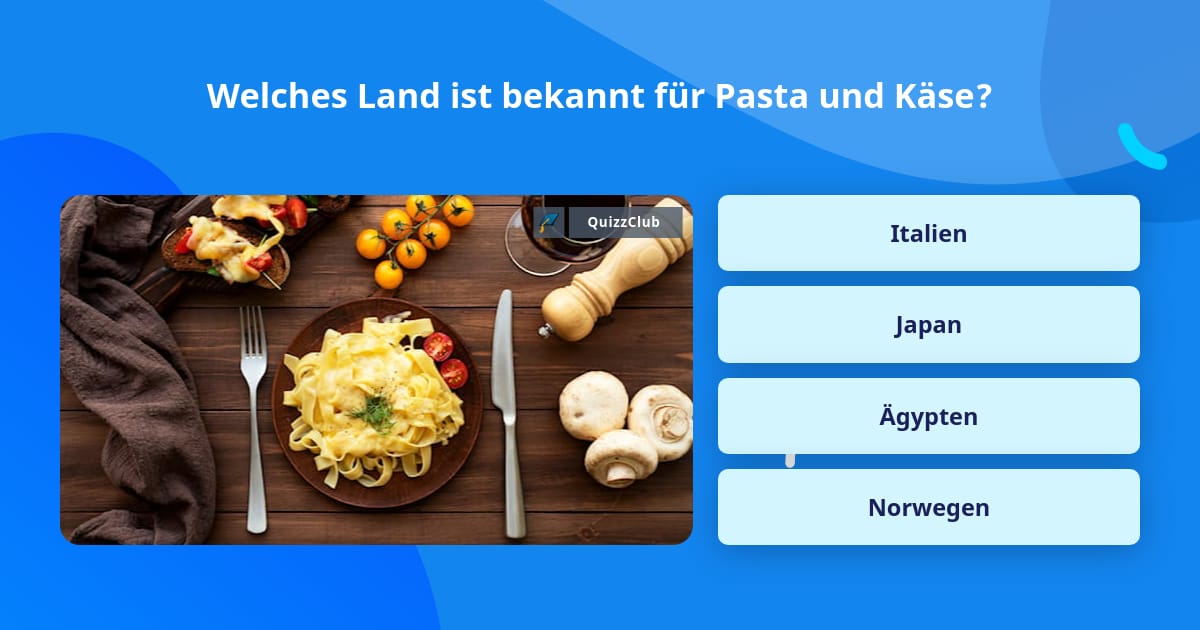 Welches Land ist bekannt für Pasta und Käse?

QuizzClub

Italien

Japan

Ägypten

Norwegen